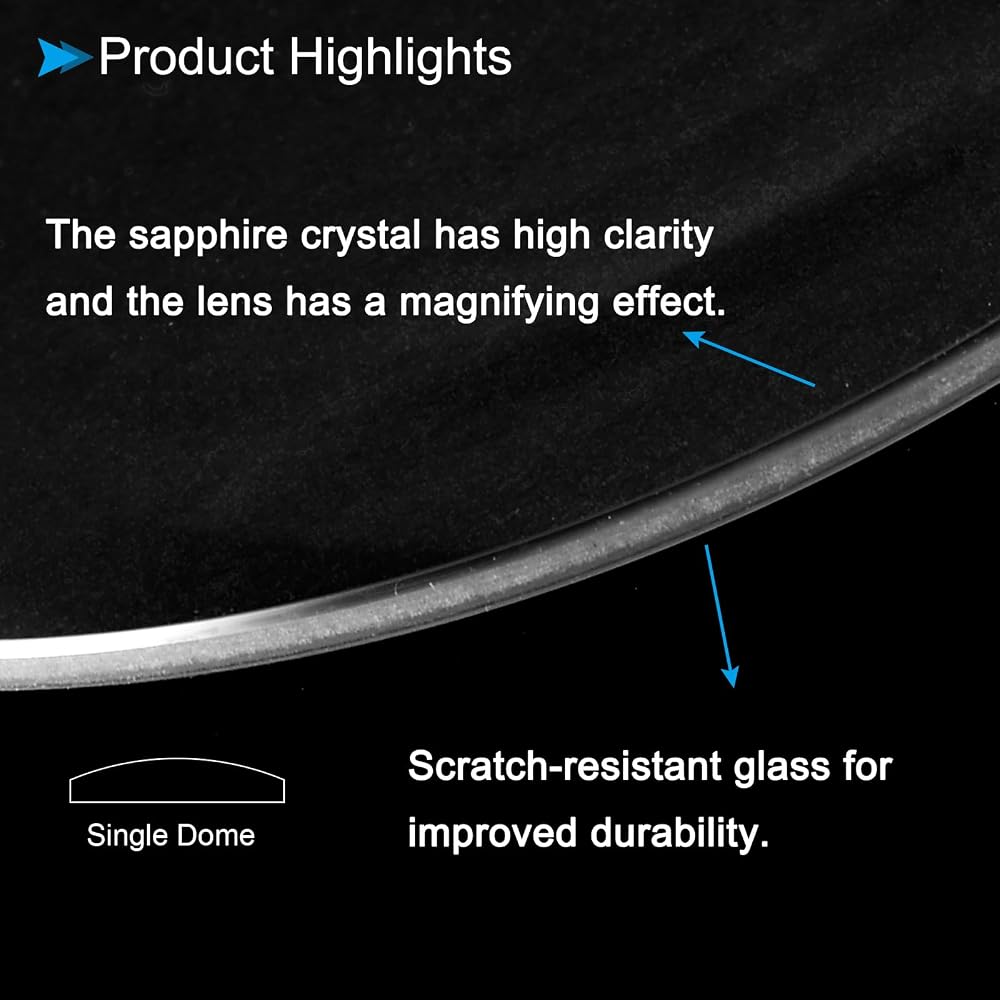 Product Highlights

The sapphire crystal has high clarity and the lens has a magnifying effect.

Single Dome

Scratch-resistant glass for improved durability.